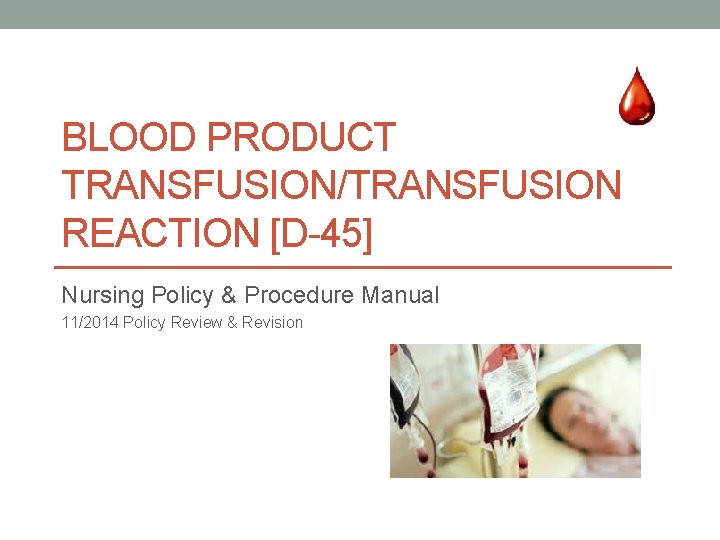 BLOOD PRODUCT TRANSFUSION/TRANSFUSION REACTION [D-45]

Nursing Policy & Procedure Manual

11/2014 Policy Review & Revision